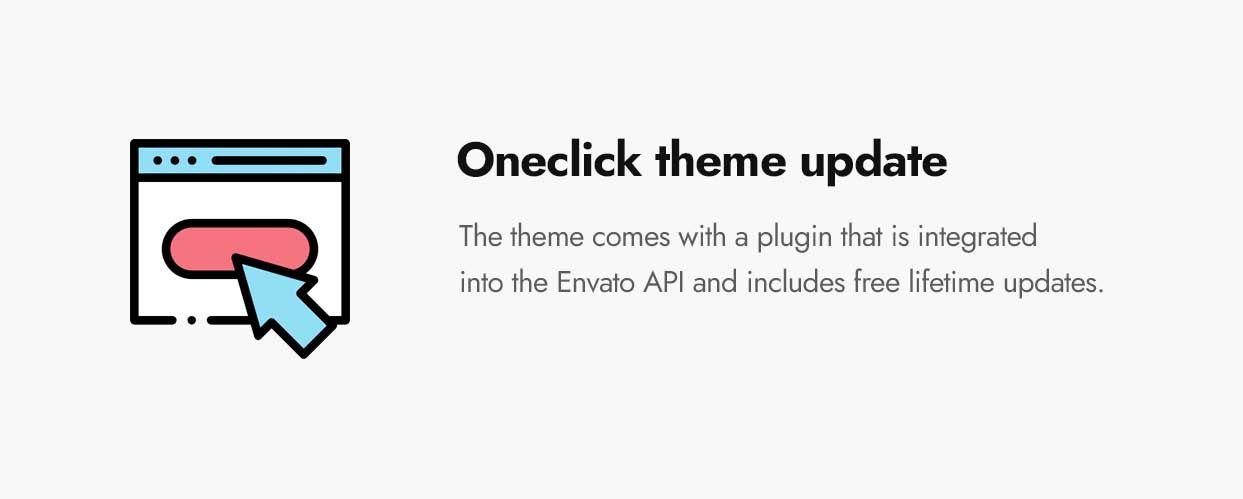 Oneclick theme update

The theme comes with a plugin that is integrated into the Envato API and includes free lifetime updates.